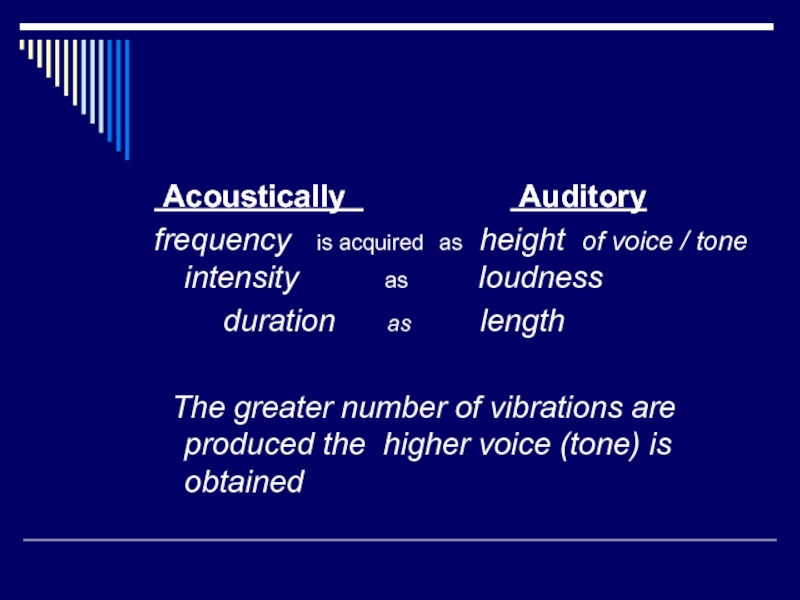 Acoustically Auditory

frequency is acquired as height of voice / tone
intensity as loudness
duration as length

The greater number of vibrations are produced the higher voice (tone) is obtained